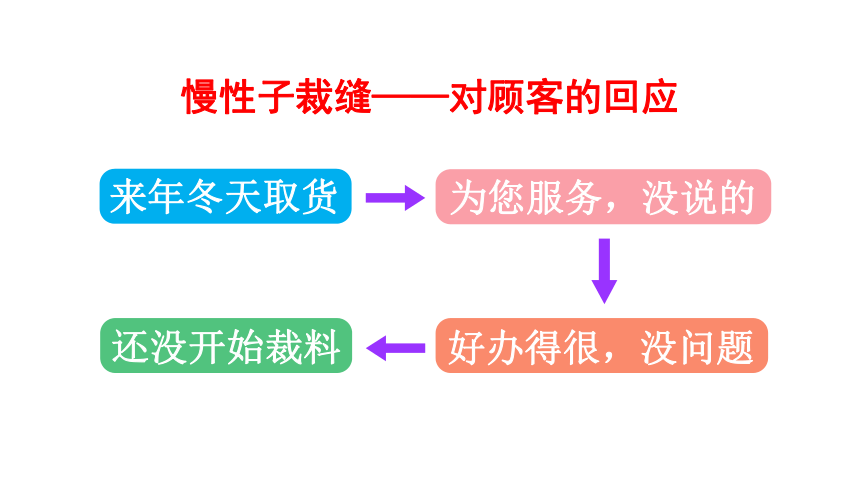 慢性子裁缝——对顾客的回应

来年冬天取货

为您服务，没说的

好办得很，没问题

还没开始裁料